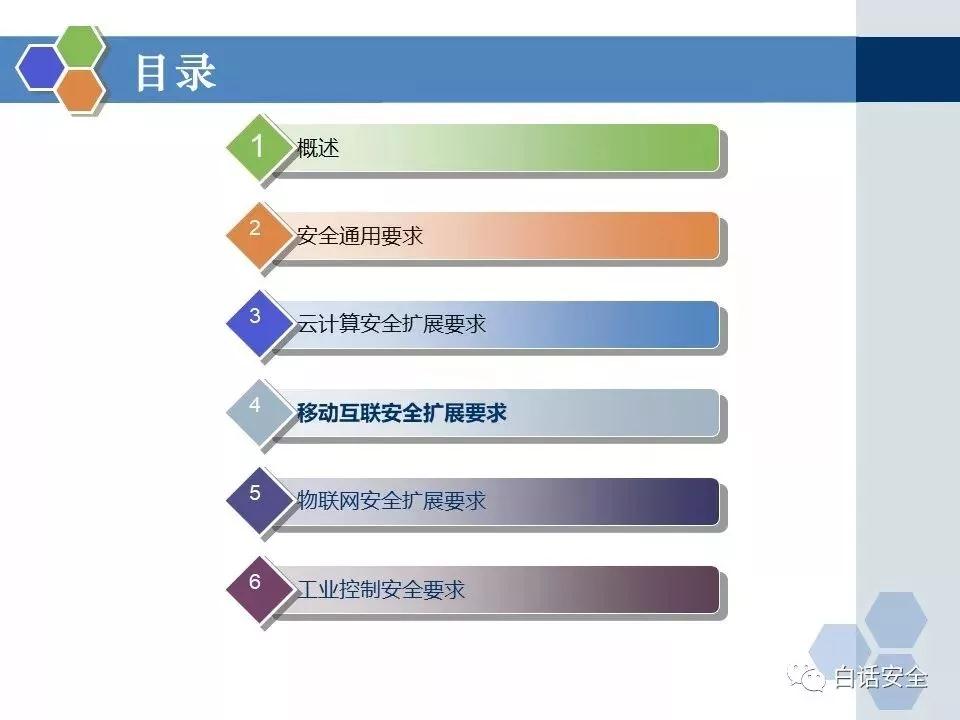 目录

1 概述

2 安全通用要求

3 云计算安全扩展要求

4 移动互联安全扩展要求

5 物联网安全扩展要求

6 工业控制安全要求

白话安全